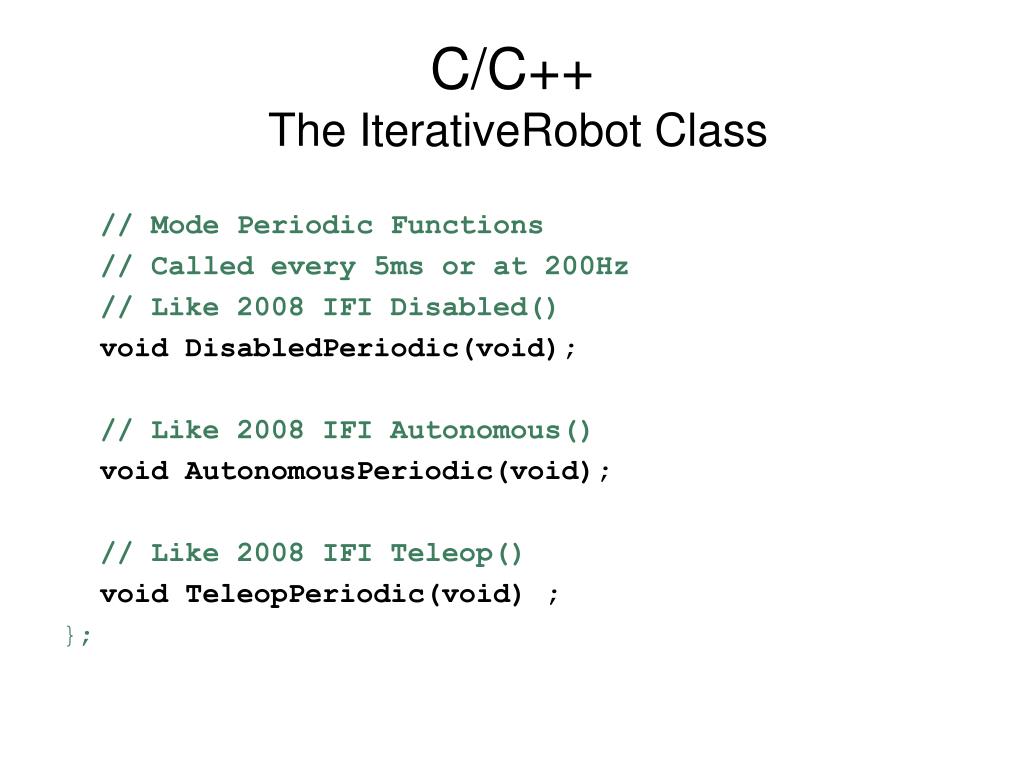 C/C++
The IterativeRobot Class

// Mode Periodic Functions
// Called every 5ms or at 200Hz
// Like 2008 IFI Disabled()
void DisabledPeriodic(void);

// Like 2008 IFI Autonomous()
void AutonomousPeriodic(void);

// Like 2008 IFI Teleop()
void TeleopPeriodic(void) ;
};